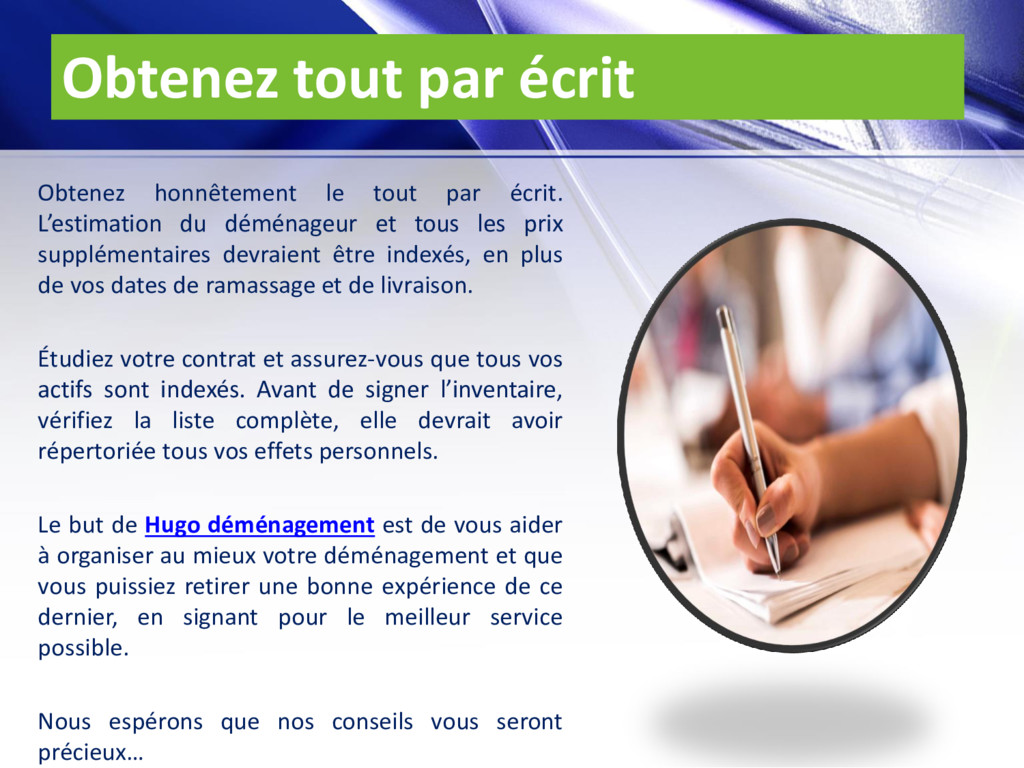 Obtenez tout par écrit

Obtenez honnêtement le tout par écrit. L'estimation du déménageur et tous les prix supplémentaires devraient être indexés, en plus de vos dates de ramassage et de livraison.

Étudiez votre contrat et assurez-vous que tous vos actifs sont indexés. Avant de signer l'inventaire, vérifiez la liste complète, elle devrait avoir répertoriée tous vos effets personnels.

Le but de Hugo déménagement est de vous aider à organiser au mieux votre déménagement et que vous puissiez retirer une bonne expérience de ce dernier, en signant pour le meilleur service possible.

Nous espérons que nos conseils vous seront précieux…